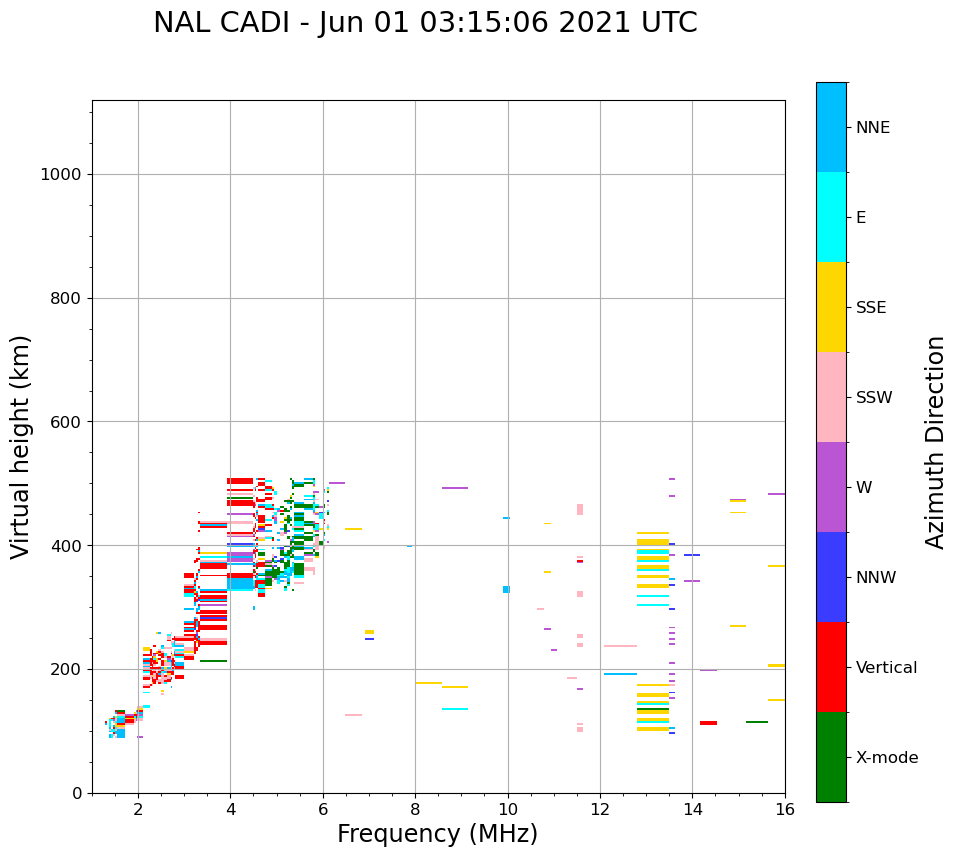 NAL CADI - Jun 01 03:15:06 2021 UTC

Virtual height (km)

1000
800
600
400
200
0

2
4
6
8
10
12
14
16

Frequency (MHz)

NNE
E
SSE
SSW
W
NNW
Vertical
X-mode

Azimuth Direction